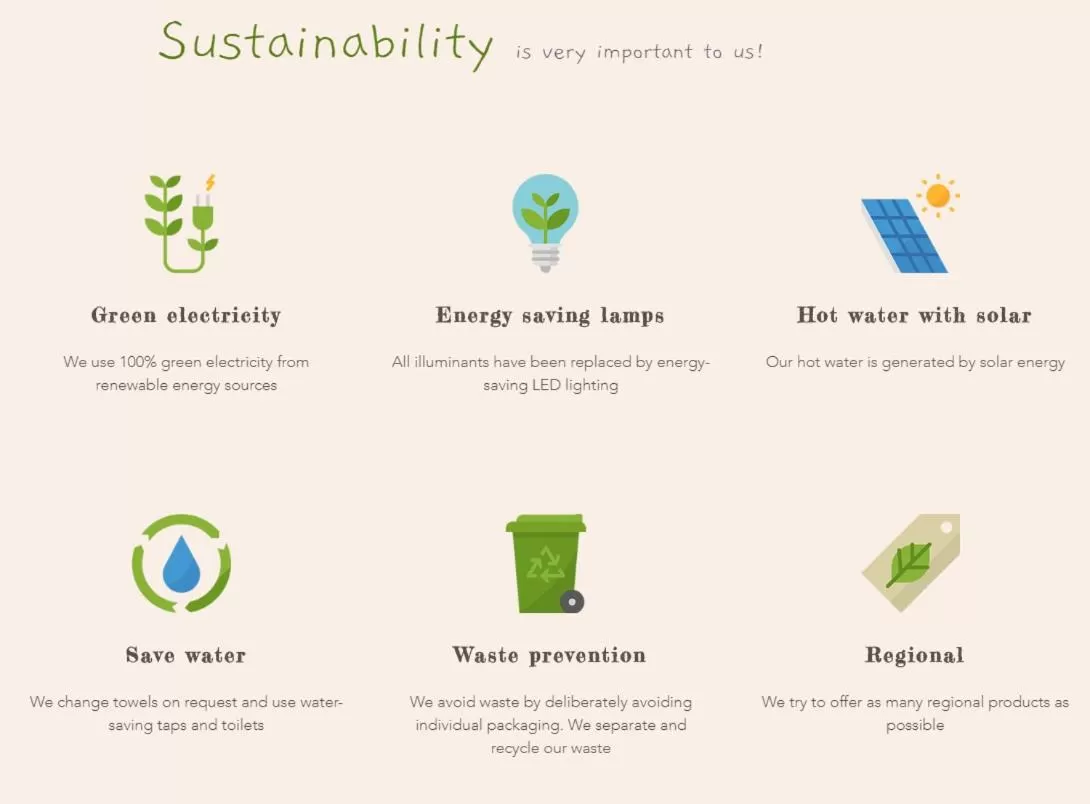 Sustainability is very important to us!

Green electricity

We use 100% green electricity from renewable energy sources

Energy saving lamps

All illuminants have been replaced by energy-saving LED lighting

Hot water with solar

Our hot water is generated by solar energy

Save water

We change towels on request and use water-saving taps and toilets

Waste prevention

We avoid waste by deliberately avoiding individual packaging. We separate and recycle our waste

Regional

We try to offer as many regional products as possible